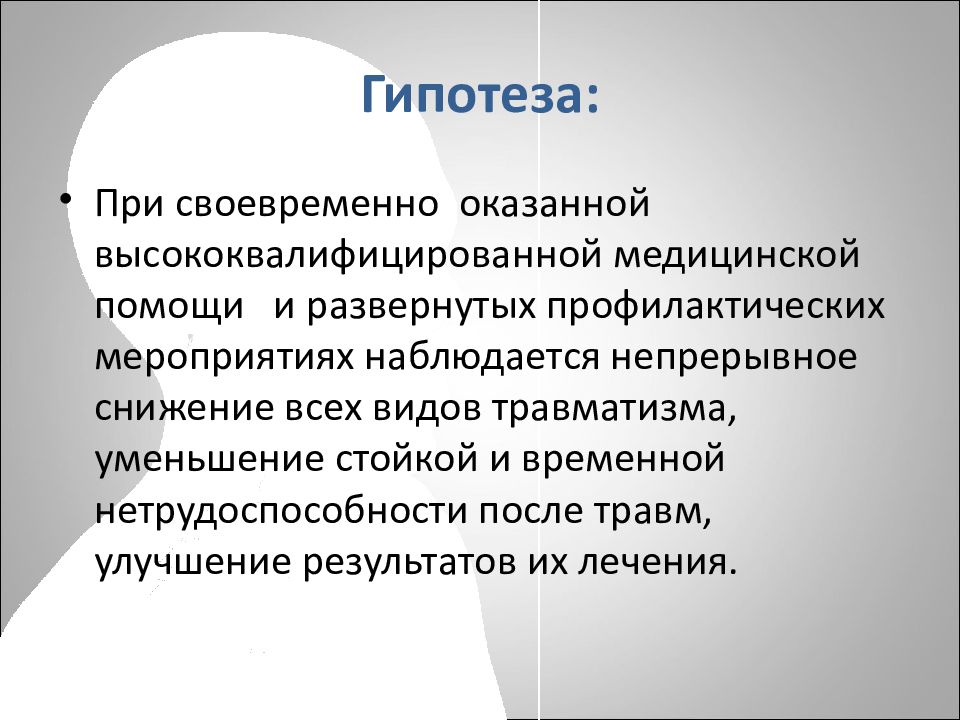 Гипотеза:

• При своевременно оказанной высококвалифицированной медицинской помощи и развернутых профилактических мероприятиях наблюдается непрерывное снижение всех видов травматизма, уменьшение стойкой и временной нетрудоспособности после травм, улучшение результатов их лечения.